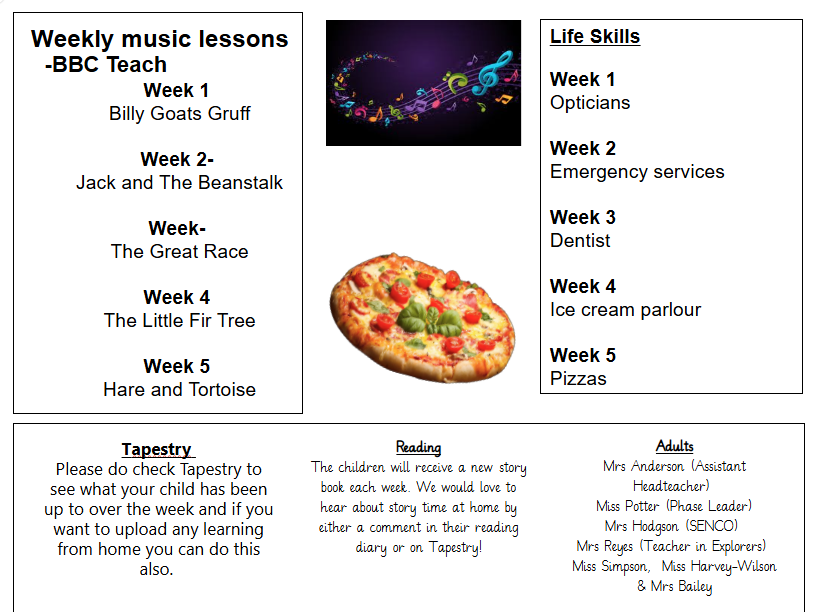 Weekly music lessons -BBC Teach

Week 1
Billy Goats Gruff

Week 2-
Jack and The Beanstalk

Week-
The Great Race

Week 4
The Little Fir Tree

Week 5
Hare and Tortoise

Life Skills

Week 1
Opticians

Week 2
Emergency services

Week 3
Dentist

Week 4
Ice cream parlour

Week 5
Pizzas

Tapestry
Please do check Tapestry to see what your child has been up to over the week and if you want to upload any learning from home you can do this also.

Reading
The children will receive a new story book each week. We would love to hear about story time at home by either a comment in their reading diary or on Tapestry!

Adults
Mrs Anderson (Assistant Headteacher)
Miss Potter (Phase Leader)
Mrs Hodgson (SENCO)
Mrs Reyes (Teacher in Explorers)
Miss Simpson, Miss Harvey-Wilson & Mrs Bailey